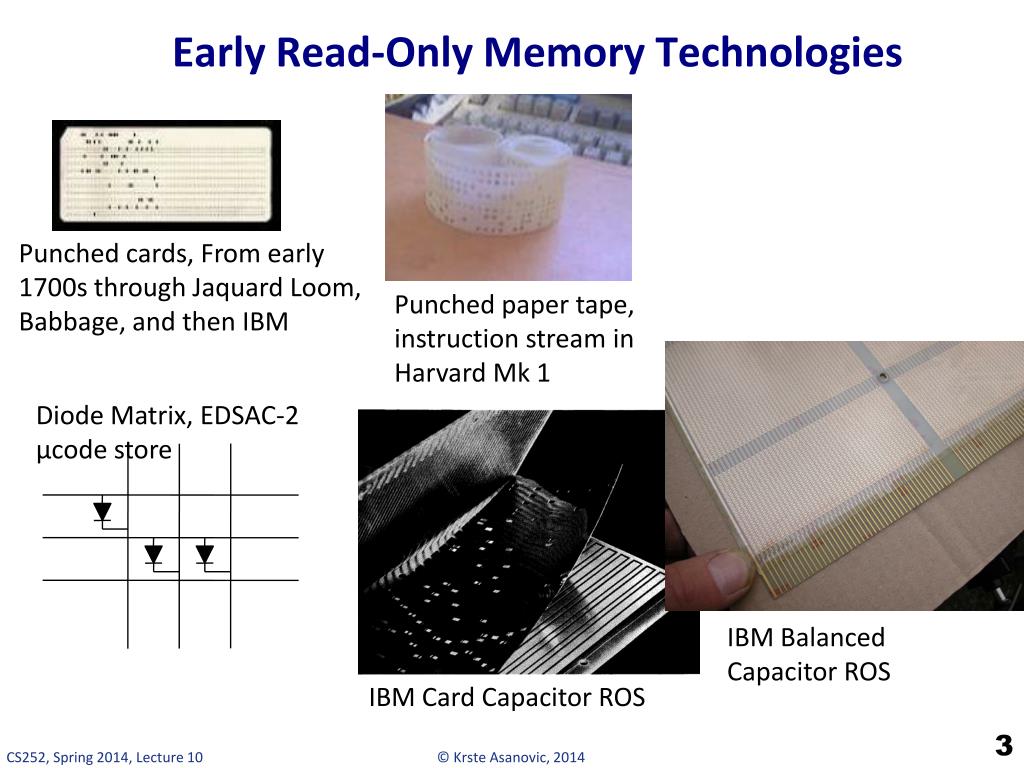 Early Read-Only Memory Technologies

Punched cards, From early 1700s through Jaquard Loom, Babbage, and then IBM

Punched paper tape, instruction stream in Harvard Mk 1

Diode Matrix, EDSAC-2 µcode store

IBM Card Capacitor ROS

IBM Balanced Capacitor ROS

CS252, Spring 2014, Lecture 10

© Krste Asanovic, 2014

3